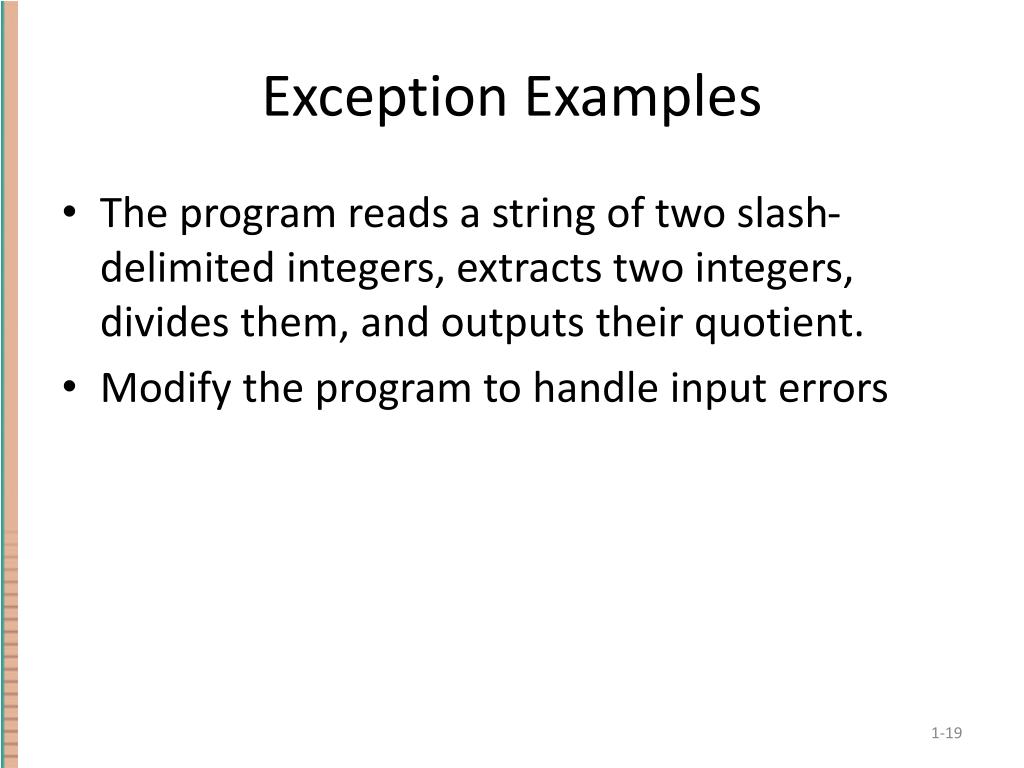 Exception Examples

• The program reads a string of two slash-delimited integers, extracts two integers, divides them, and outputs their quotient.
• Modify the program to handle input errors

1-19